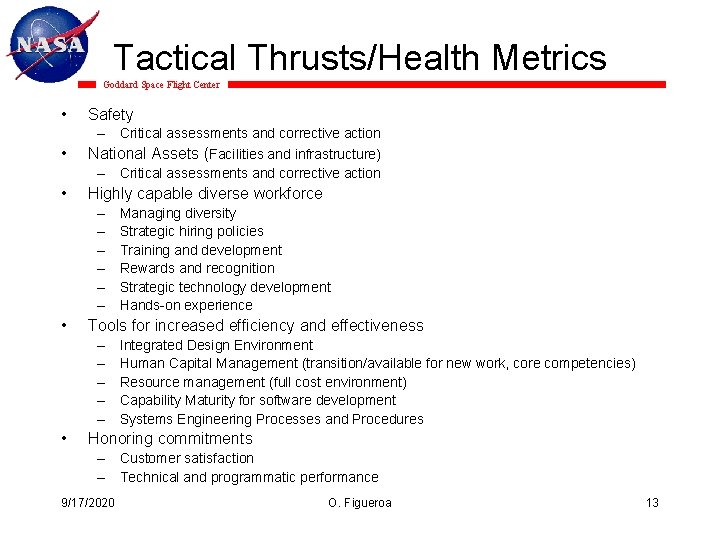 NASA

Tactical Thrusts/Health Metrics

Goddard Space Flight Center

• Safety
– Critical assessments and corrective action
• National Assets (Facilities and infrastructure)
– Critical assessments and corrective action
• Highly capable diverse workforce
– Managing diversity
– Strategic hiring policies
– Training and development
– Rewards and recognition
– Strategic technology development
– Hands-on experience
• Tools for increased efficiency and effectiveness
– Integrated Design Environment
– Human Capital Management (transition/available for new work, core competencies)
– Resource management (full cost environment)
– Capability Maturity for software development
– Systems Engineering Processes and Procedures
• Honoring commitments
– Customer satisfaction
– Technical and programmatic performance

9/17/2020 O. Figueroa 13